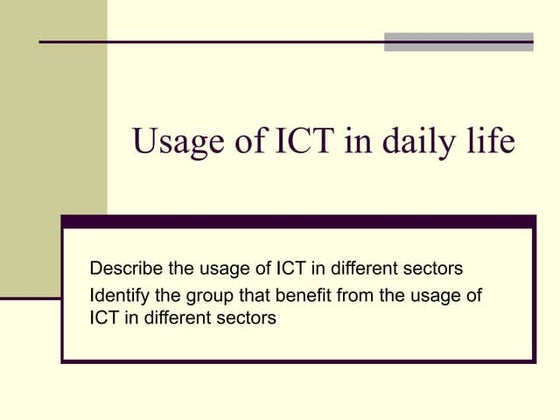 Usage of ICT in daily life

Describe the usage of ICT in different sectors

Identify the group that benefit from the usage of ICT in different sectors